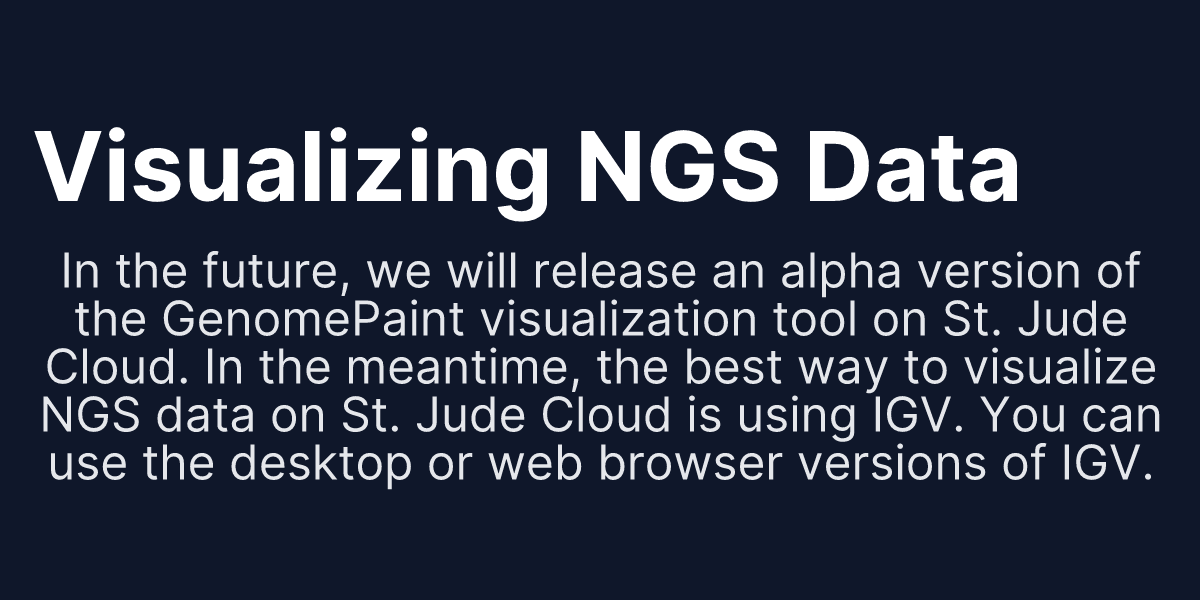 Visualizing NGS Data

In the future, we will release an alpha version of the GenomePaint visualization tool on St. Jude Cloud. In the meantime, the best way to visualize NGS data on St. Jude Cloud is using IGV. You can use the desktop or web browser versions of IGV.